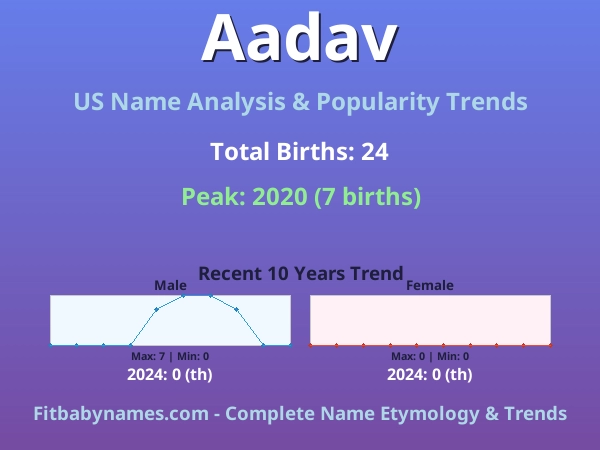 Aadav

US Name Analysis & Popularity Trends

Total Births: 24

Peak: 2020 (7 births)

Recent 10 Years Trend

Male

Max: 7 | Min: 0

2024: 0 (th)

Female

Max: 0 | Min: 0

2024: 0 (th)

Fitbabynames.com - Complete Name Etymology & Trends